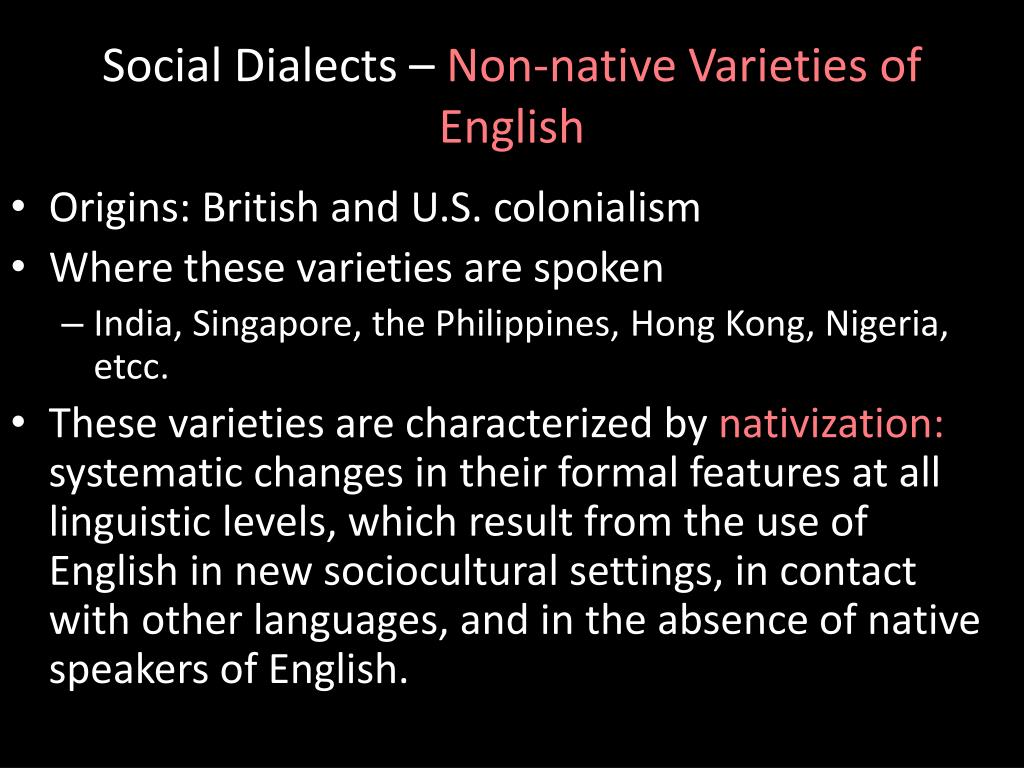 Social Dialects – Non-native Varieties of English

• Origins: British and U.S. colonialism
• Where these varieties are spoken
– India, Singapore, the Philippines, Hong Kong, Nigeria, etcc.
• These varieties are characterized by nativization: systematic changes in their formal features at all linguistic levels, which result from the use of English in new sociocultural settings, in contact with other languages, and in the absence of native speakers of English.